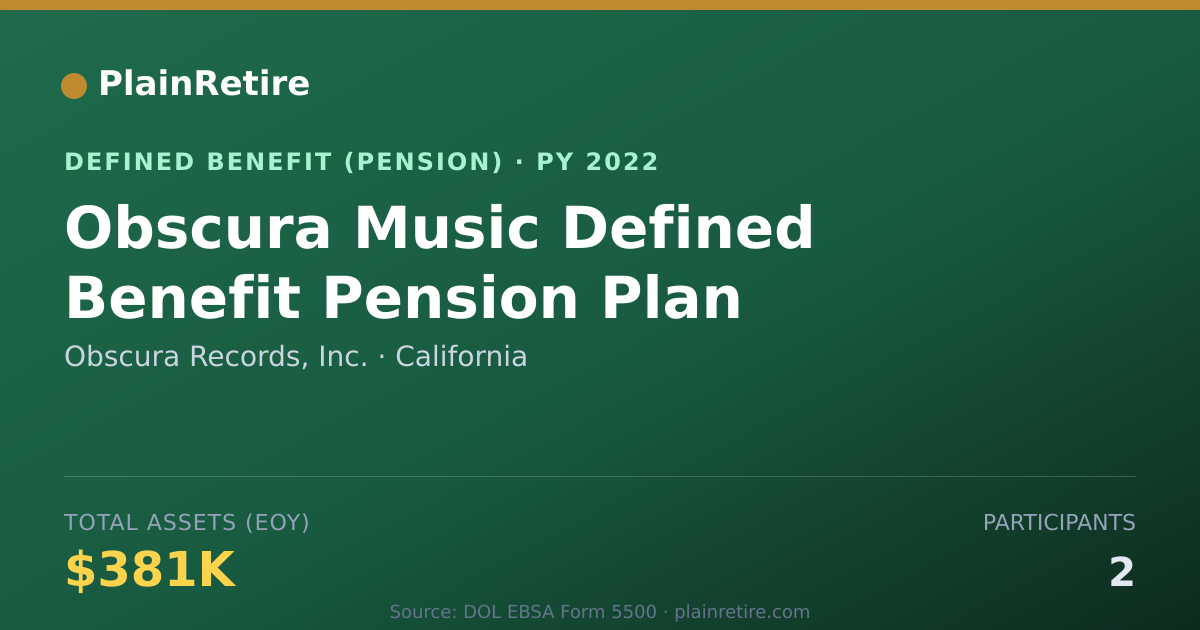 PlainRetire

DEFINED BENEFIT (PENSION) · PY 2022

Obscura Music Defined Benefit Pension Plan

Obscura Records, Inc. · California

TOTAL ASSETS (EOY)

$381K

PARTICIPANTS

2

Source: DOL EBSA Form 5500 · plainretire.com